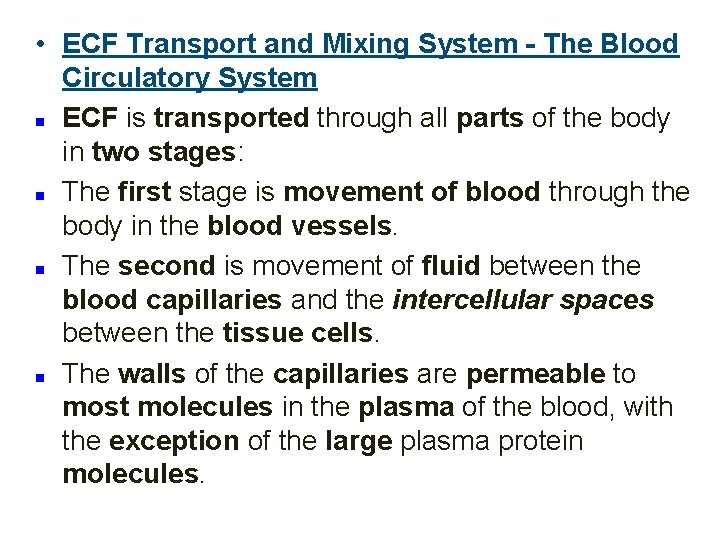 • ECF Transport and Mixing System - The Blood Circulatory System

▪ ECF is transported through all parts of the body in two stages:

▪ The first stage is movement of blood through the body in the blood vessels.

▪ The second is movement of fluid between the blood capillaries and the intercellular spaces between the tissue cells.

▪ The walls of the capillaries are permeable to most molecules in the plasma of the blood, with the exception of the large plasma protein molecules.